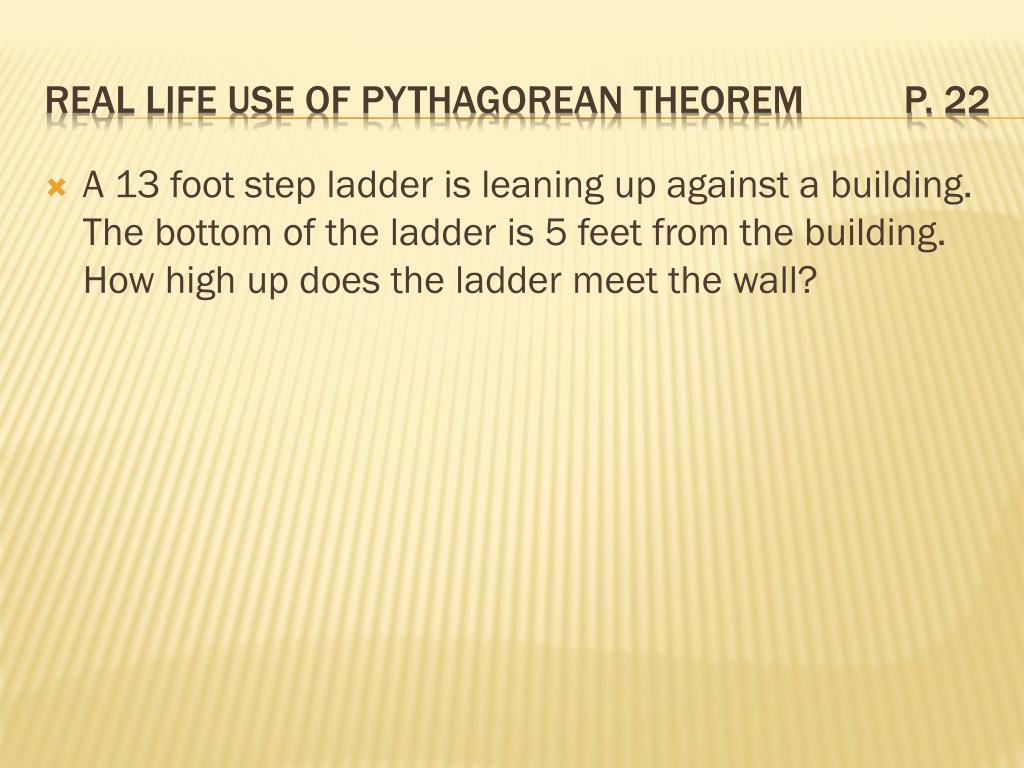 REAL LIFE USE OF PYTHAGOREAN THEOREM P. 22

A 13 foot step ladder is leaning up against a building. The bottom of the ladder is 5 feet from the building. How high up does the ladder meet the wall?